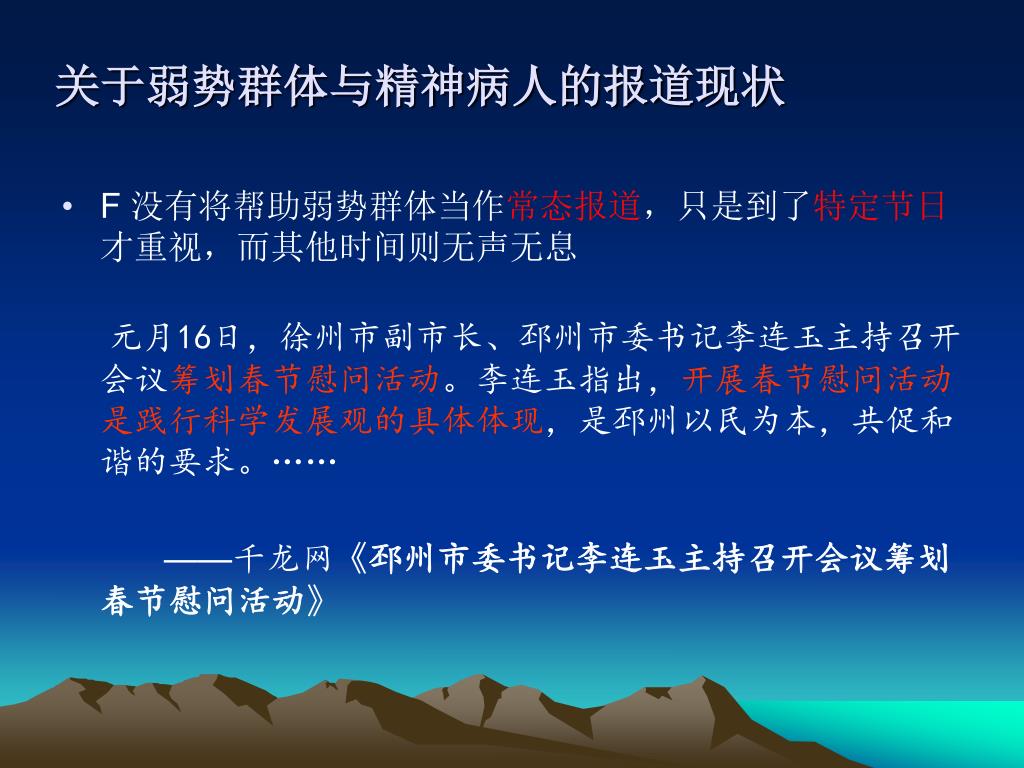 关于弱势群体与精神病人的报道现状

• F 没有将帮助弱势群体当作常态报道，只是到了特定节日才重视，而其他时间则无声无息

元月16日，徐州市副市长、邳州市委书记李连玉主持召开会议筹划春节慰问活动。李连玉指出，开展春节慰问活动是践行科学发展观的具体体现，是邳州以民为本，共促和谐的要求。……

——千龙网《邳州市委书记李连玉主持召开会议筹划春节慰问活动》